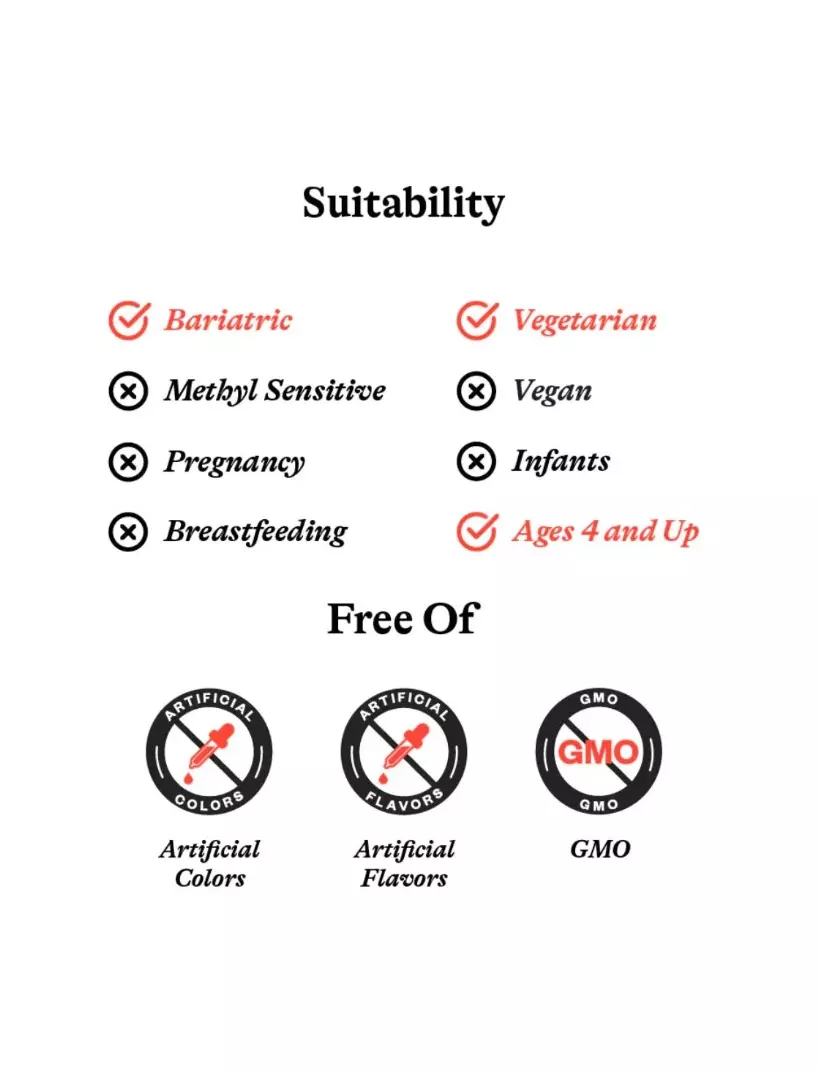 Suitability

Bariatric
Methyl Sensitive
Pregnancy
Breastfeeding

Vegetarian
Vegan
Infants
Ages 4 and Up

Free Of

ARTIFICIAL COLORS
Artificial Colors

ARTIFICIAL FLAVORS
Artificial Flavors

GMO GMO GMO
GMO